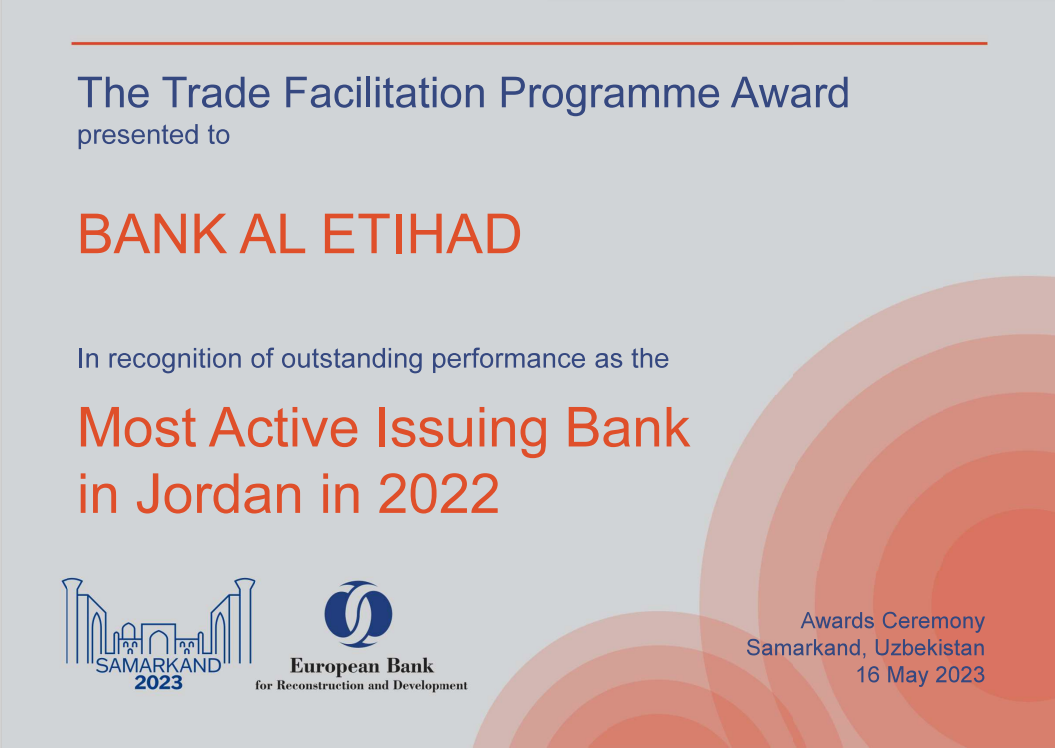 The Trade Facilitation Programme Award
presented to

BANK AL ETIHAD

In recognition of outstanding performance as the

Most Active Issuing Bank in Jordan in 2022

SAMARKAND
2023

European Bank
for Reconstruction and Development

Awards Ceremony
Samarkand, Uzbekistan
16 May 2023